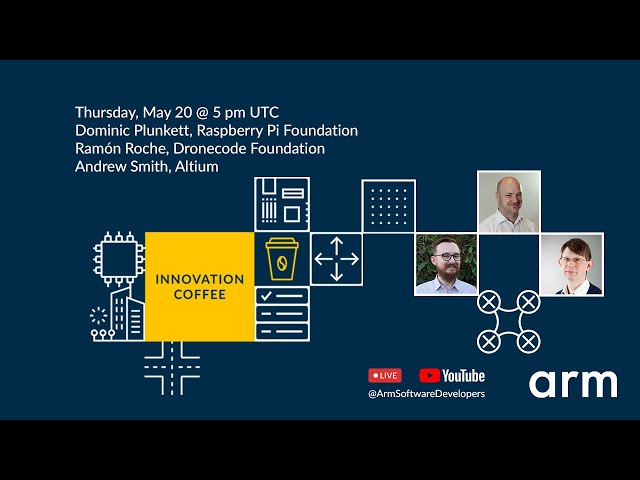 Thursday, May 20 @ 5 pm UTC
Dominic Plunkett, Raspberry Pi Foundation
Ramón Roche, Dronecode Foundation
Andrew Smith, Altium

INNOVATION COFFEE

LIVE YouTube
@ArmSoftwareDevelopers

arm